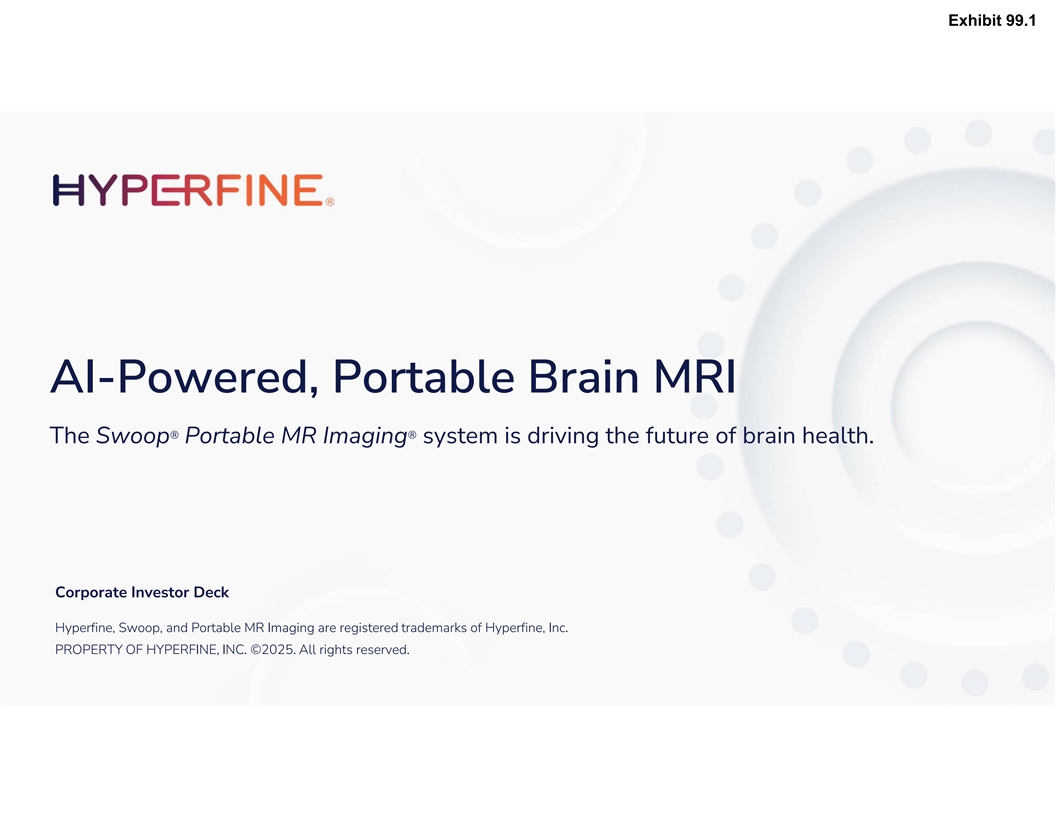 Exhibit 99.1

HYPERFINE®

AI-Powered, Portable Brain MRI

The Swoop® Portable MR Imaging® system is driving the future of brain health.

Corporate Investor Deck

Hyperfine, Swoop, and Portable MR Imaging are registered trademarks of Hyperfine, Inc.
PROPERTY OF HYPERFINE, INC. ©2025. All rights reserved.